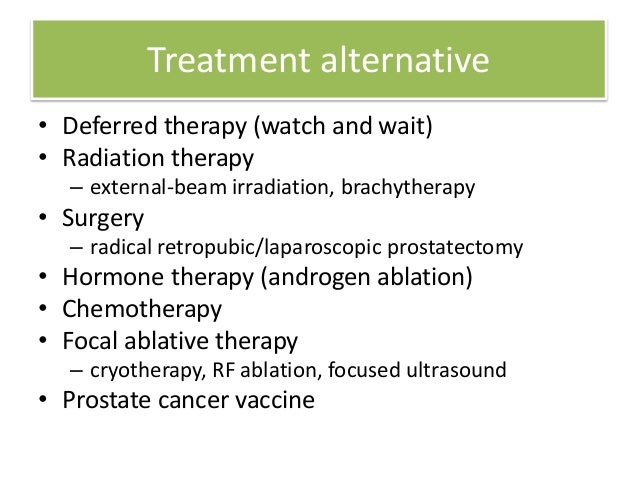 Treatment alternative

• Deferred therapy (watch and wait)
• Radiation therapy
  – external-beam irradiation, brachytherapy
• Surgery
  – radical retropubic/laparoscopic prostatectomy
• Hormone therapy (androgen ablation)
• Chemotherapy
• Focal ablative therapy
  – cryotherapy, RF ablation, focused ultrasound
• Prostate cancer vaccine